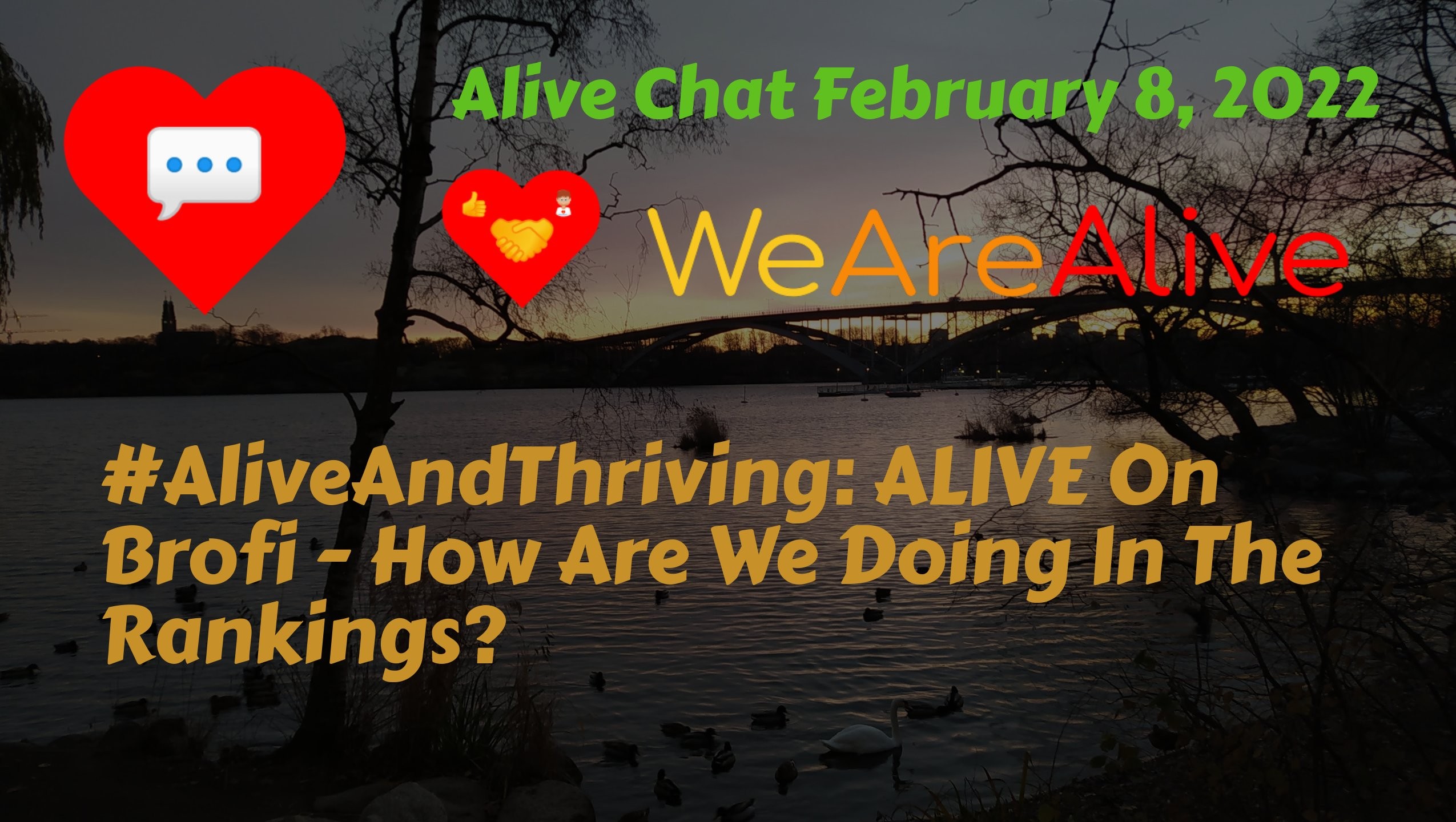 Alive Chat February 8, 2022

WeAreAlive

#AliveAndThriving: ALIVE On Brofi - How Are We Doing In The Rankings?